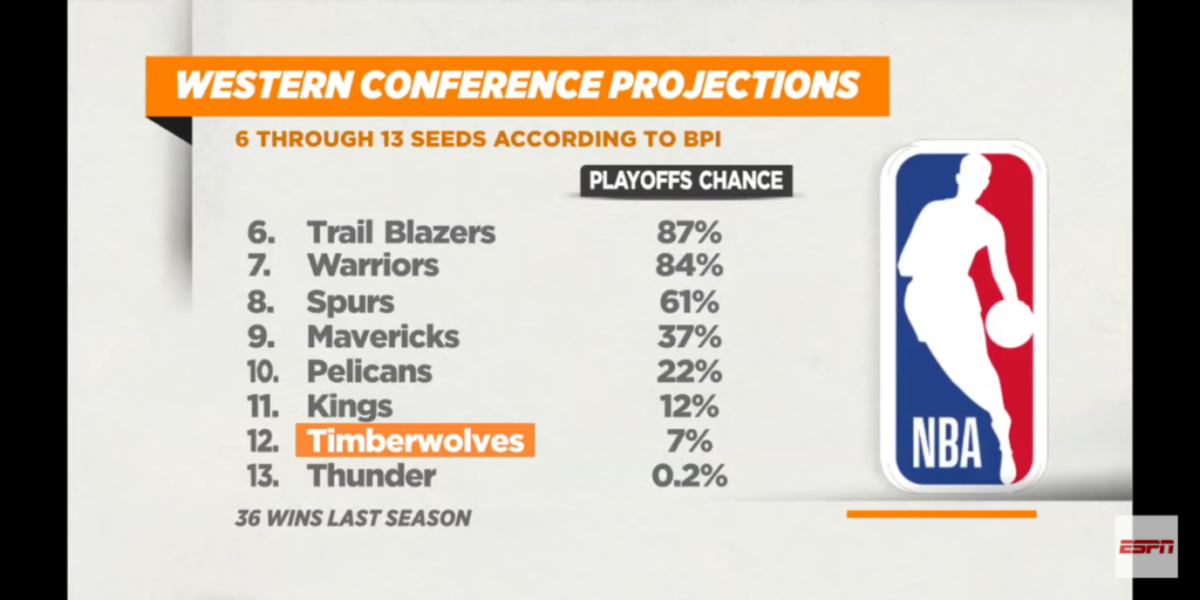 WESTERN CONFERENCE PROJECTIONS

6 THROUGH 13 SEEDS ACCORDING TO BPI

| | | PLAYOFFS CHANCE |
|---|---|---|
| 6. | Trail Blazers | 87% |
| 7. | Warriors | 84% |
| 8. | Spurs | 61% |
| 9. | Mavericks | 37% |
| 10. | Pelicans | 22% |
| 11. | Kings | 12% |
| 12. | Timberwolves | 7% |
| 13. | Thunder | 0.2% |

36 WINS LAST SEASON

NBA

ESPN